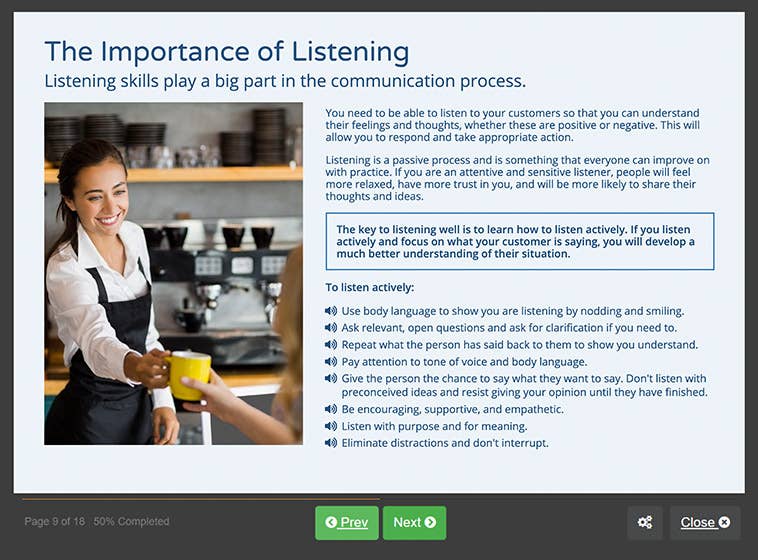 The Importance of Listening
Listening skills play a big part in the communication process.

You need to be able to listen to your customers so that you can understand their feelings and thoughts, whether these are positive or negative. This will allow you to respond and take appropriate action.

Listening is a passive process and is something that everyone can improve on with practice. If you are an attentive and sensitive listener, people will feel more relaxed, have more trust in you, and will be more likely to share their thoughts and ideas.

The key to listening well is to learn how to listen actively. If you listen actively and focus on what your customer is saying, you will develop a much better understanding of their situation.

To listen actively:

Use body language to show you are listening by nodding and smiling.
Ask relevant, open questions and ask for clarification if you need to.
Repeat what the person has said back to them to show you understand.
Pay attention to tone of voice and body language.
Give the person the chance to say what they want to say. Don't listen with preconceived ideas and resist giving your opinion until they have finished.
Be encouraging, supportive, and empathetic.
Listen with purpose and for meaning.
Eliminate distractions and don't interrupt.

Page 9 of 18 50% Completed
Prev
Next
Close